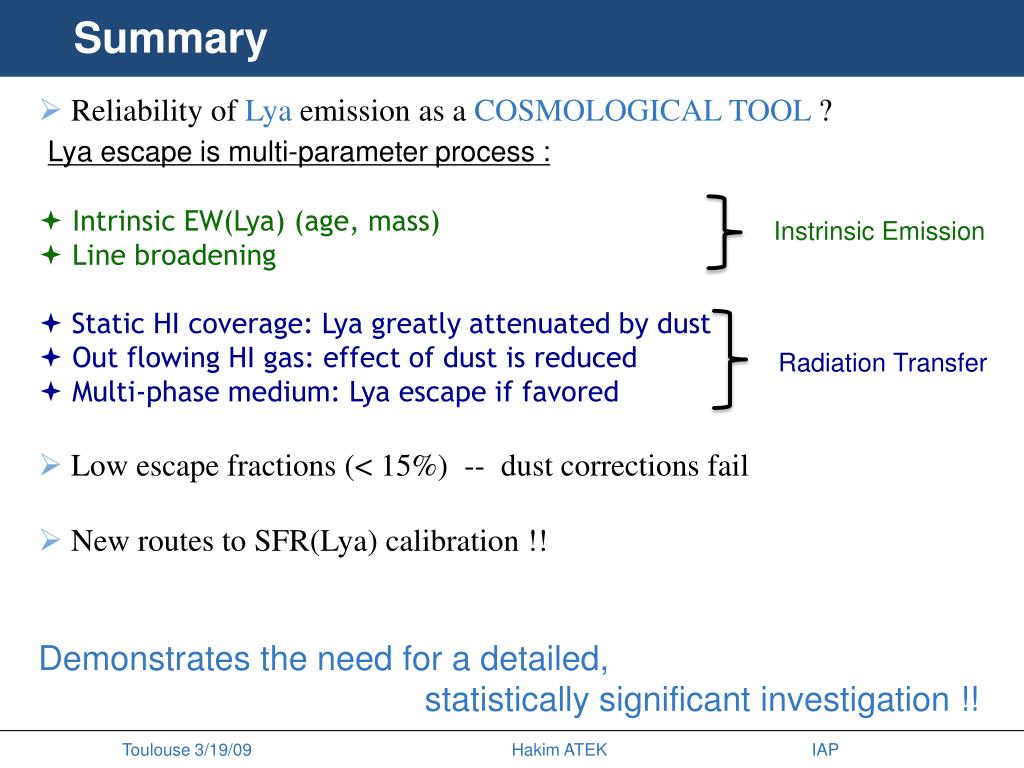 Summary

➢ Reliability of Lya emission as a COSMOLOGICAL TOOL ?

Lya escape is multi-parameter process :

✦ Intrinsic EW(Lya) (age, mass)
✦ Line broadening

Instrinsic Emission

✦ Static HI coverage: Lya greatly attenuated by dust
✦ Out flowing HI gas: effect of dust is reduced
✦ Multi-phase medium: Lya escape if favored

Radiation Transfer

➢ Low escape fractions (< 15%) -- dust corrections fail

➢ New routes to SFR(Lya) calibration !!

Demonstrates the need for a detailed, statistically significant investigation !!

Toulouse 3/19/09 Hakim ATEK IAP